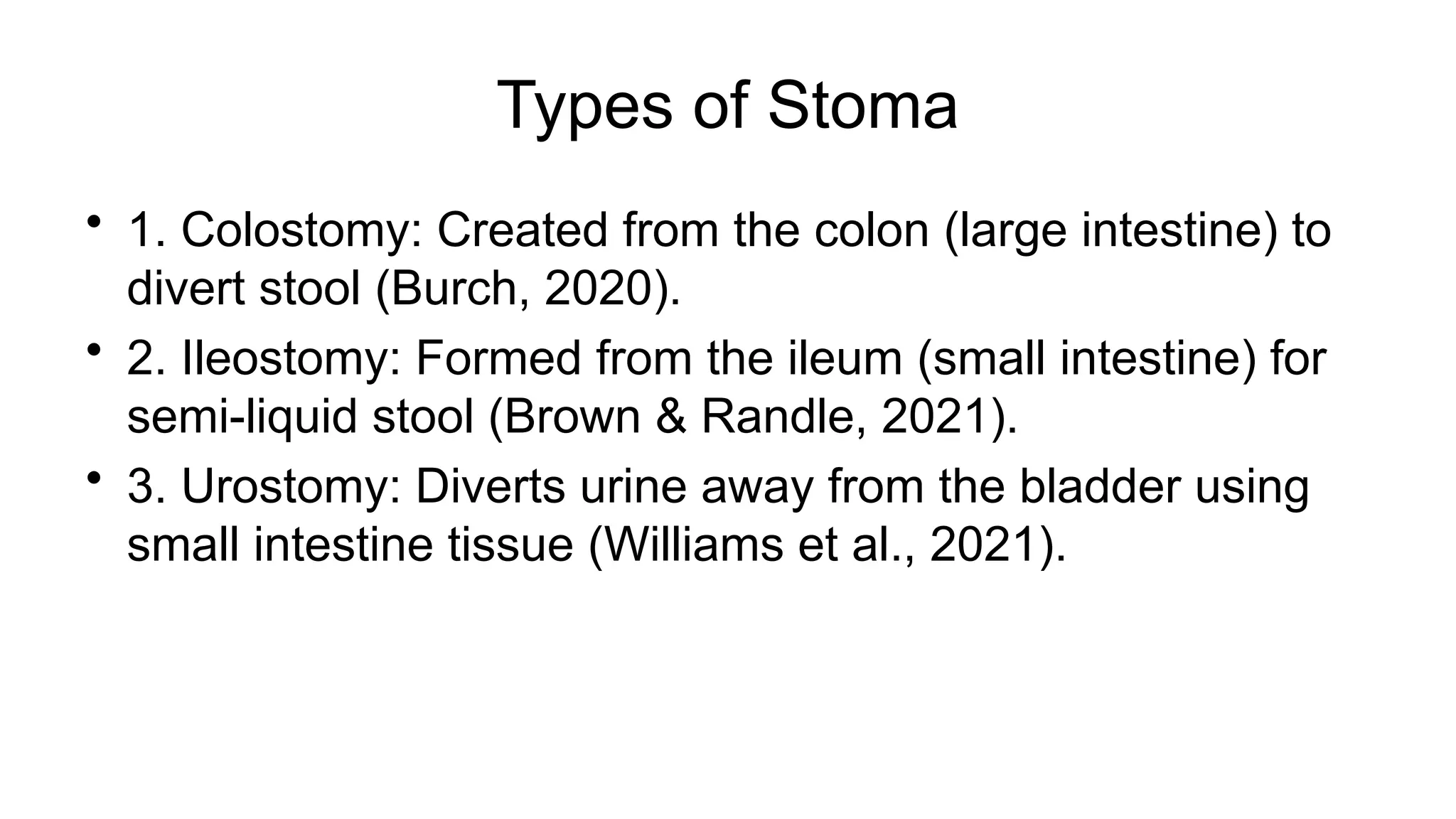 Types of Stoma

• 1. Colostomy: Created from the colon (large intestine) to divert stool (Burch, 2020).

• 2. Ileostomy: Formed from the ileum (small intestine) for semi-liquid stool (Brown & Randle, 2021).

• 3. Urostomy: Diverts urine away from the bladder using small intestine tissue (Williams et al., 2021).